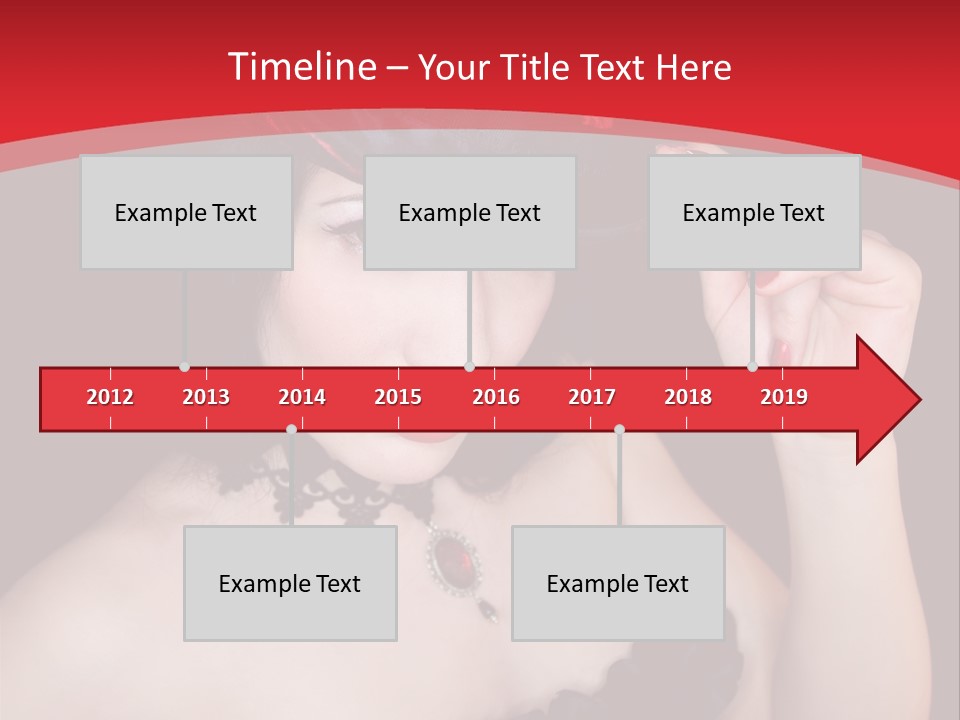 Timeline – Your Title Text Here

Example Text

Example Text

Example Text

2012 2013 2014 2015 2016 2017 2018 2019

Example Text

Example Text